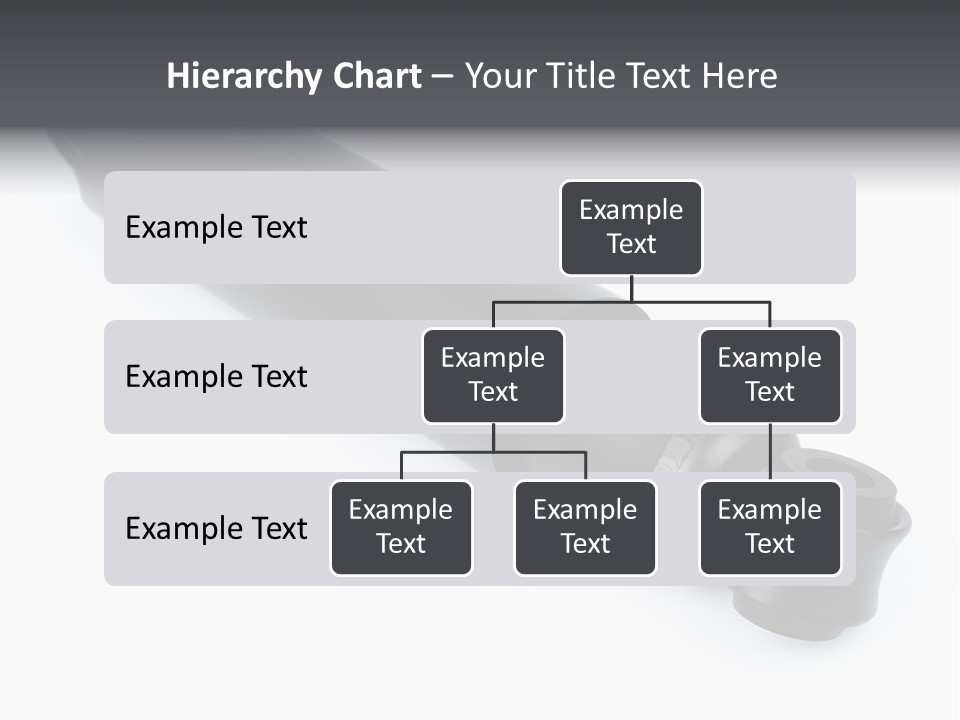 Hierarchy Chart – Your Title Text Here

Example Text

Example Text

Example Text

Example Text

Example Text

Example Text

Example Text

Example Text

Example Text